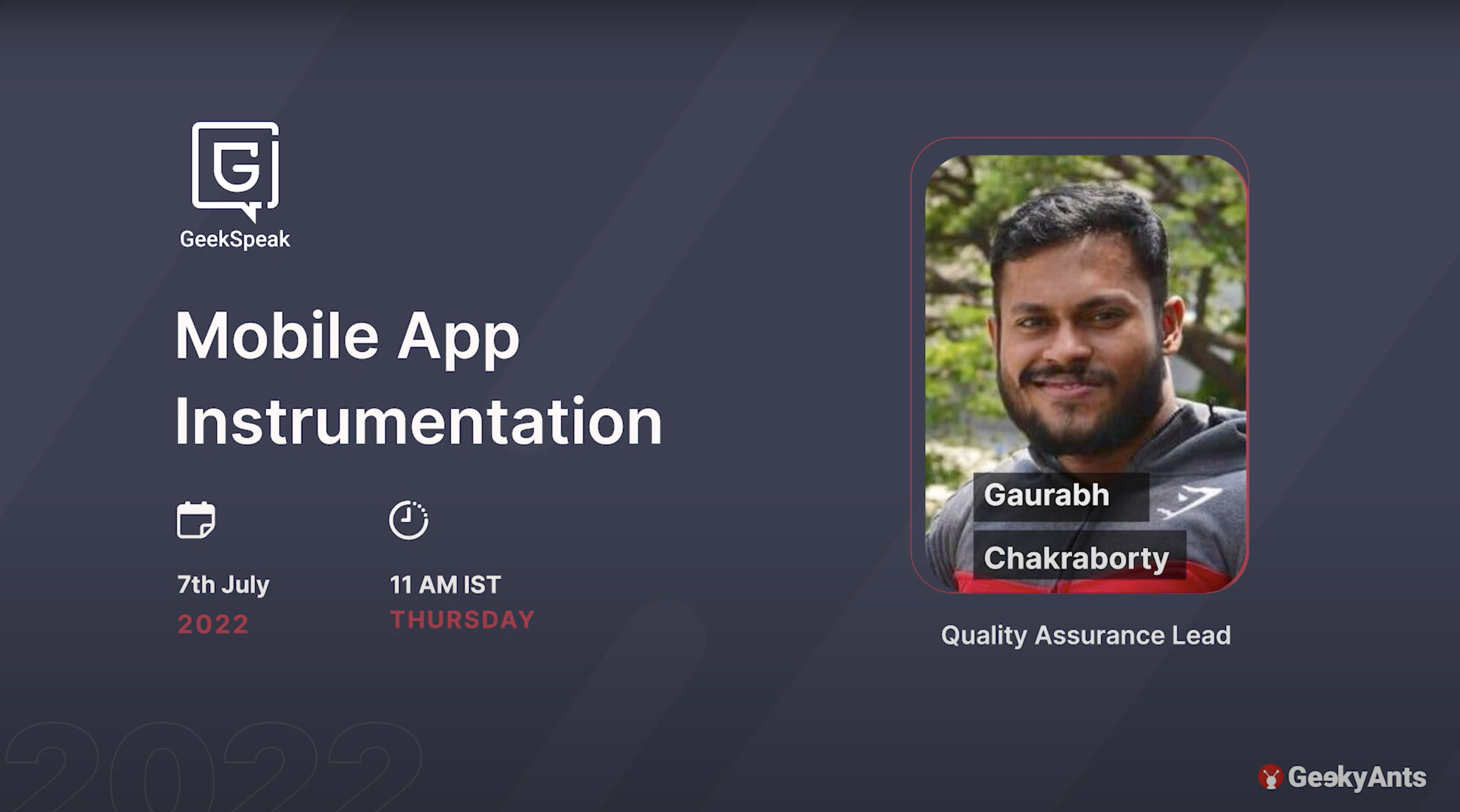 G
GeekSpeak

Mobile App Instrumentation

7th July
2022

11 AM IST
THURSDAY

Gaurabh
Chakraborty

Quality Assurance Lead

2022

GeekyAnts